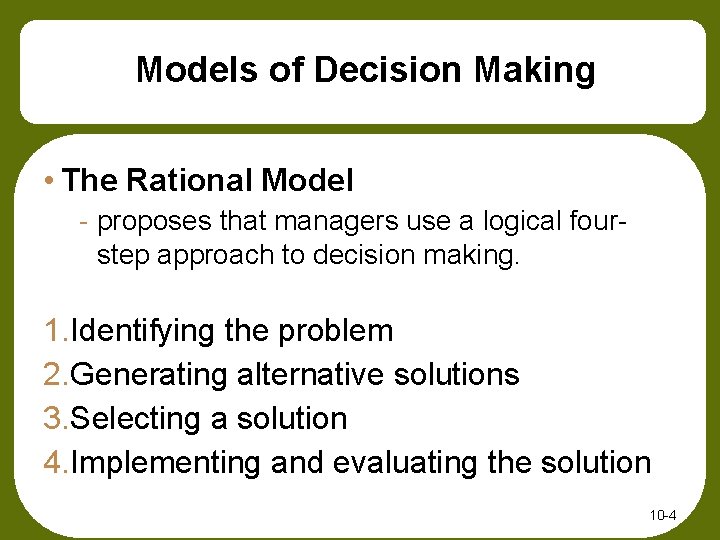 Models of Decision Making

• The Rational Model
- proposes that managers use a logical four-step approach to decision making.

1.Identifying the problem
2.Generating alternative solutions
3.Selecting a solution
4.Implementing and evaluating the solution

10-4